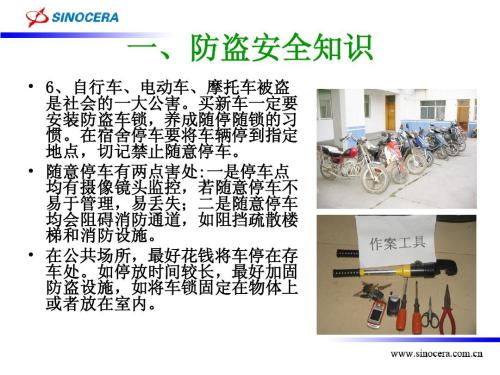 SINOCERA

一、防盗安全知识

• 6、自行车、电动车、摩托车被盗是社会的一大公害。买新车一定要安装防盗车锁，养成随停随锁的习惯。在宿舍停车要将车辆停到指定地点，切记禁止随意停车。

• 随意停车有两点害处:一是停车点均有摄像镜头监控，若随意停车不易于管理，易丢失；二是随意停车均会阻碍消防通道，如阻挡疏散楼梯和消防设施。

• 在公共场所，最好花钱将车停在存车处。如停放时间较长，最好加固防盗设施，如将车锁固定在物体上或者放在室内。

作案工具

www.sinocera.com.cn